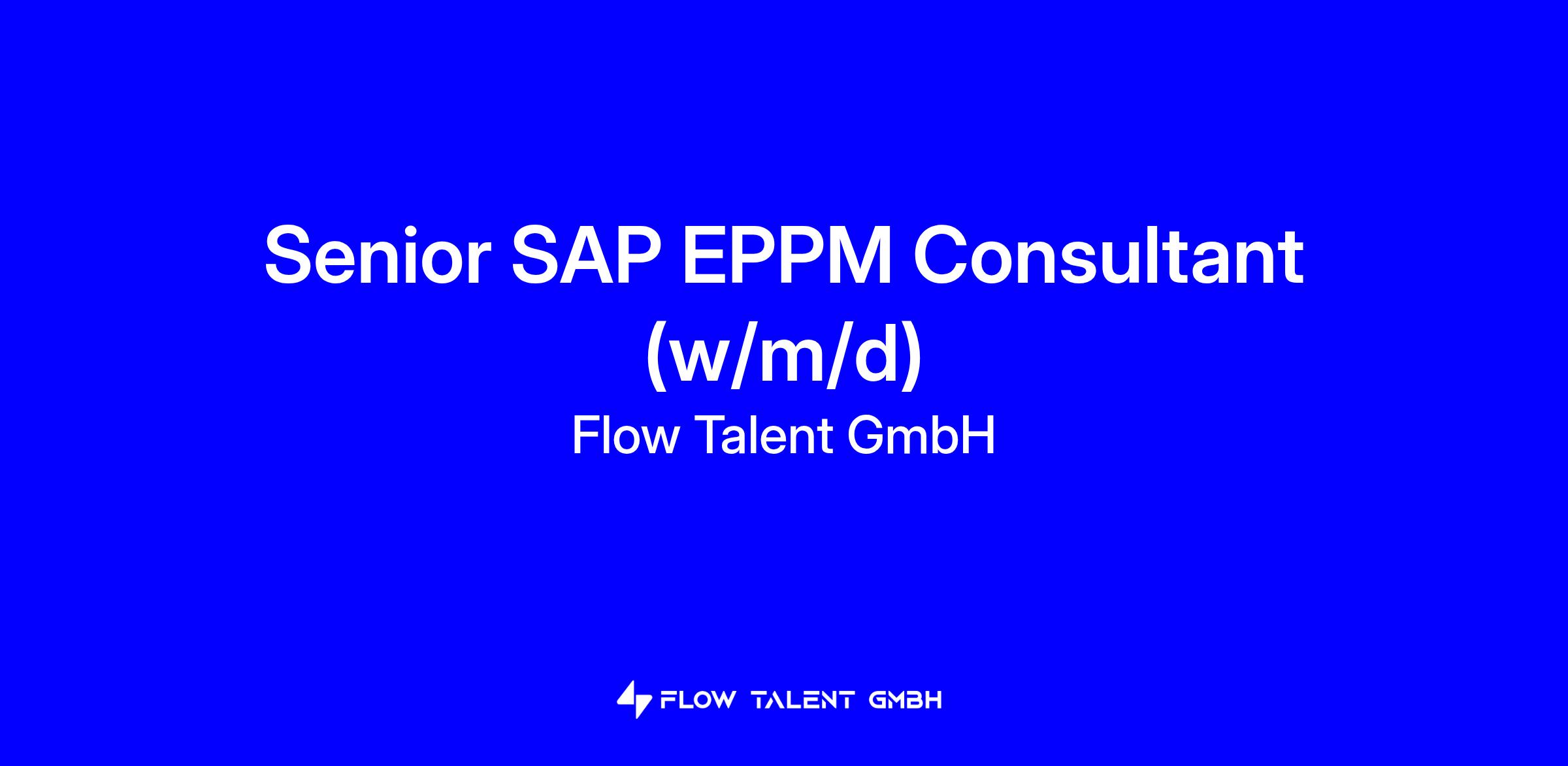 Senior SAP EPPM Consultant (w/m/d)

Flow Talent GmbH

FLOW TALENT GMBH